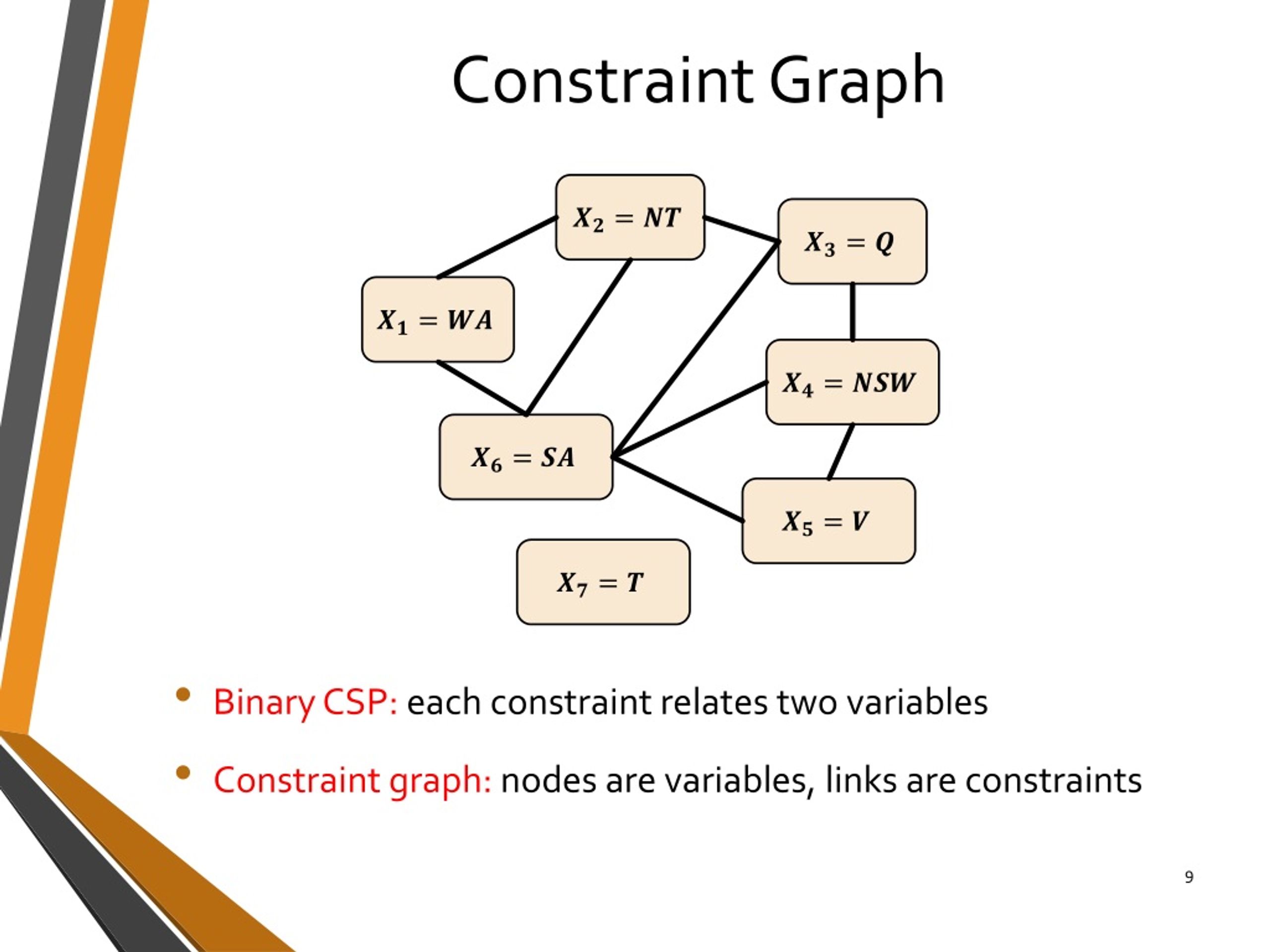 Constraint Graph

$X_2 = NT$

$X_3 = Q$

$X_1 = WA$

$X_4 = NSW$

$X_6 = SA$

$X_5 = V$

$X_7 = T$

• Binary CSP: each constraint relates two variables

• Constraint graph: nodes are variables, links are constraints

9